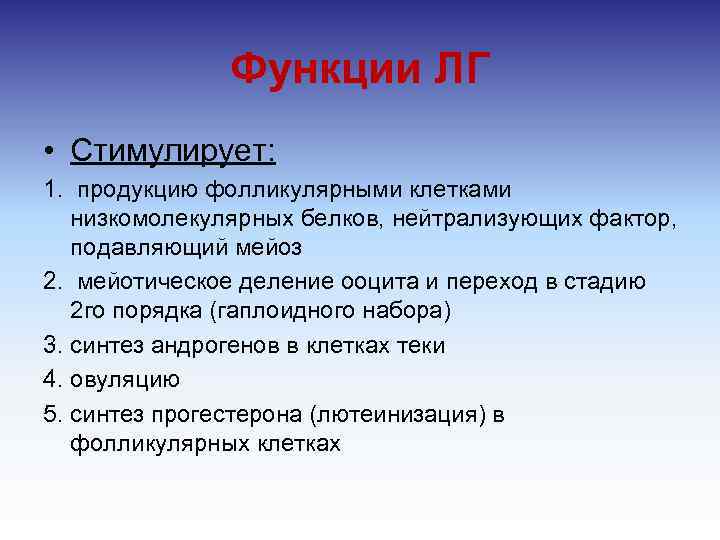 Функции ЛГ

• Стимулирует:

1. продукцию фолликулярными клетками низкомолекулярных белков, нейтрализующих фактор, подавляющий мейоз
2. мейотическое деление ооцита и переход в стадию 2го порядка (гаплоидного набора)
3. синтез андрогенов в клетках теки
4. овуляцию
5. синтез прогестерона (лютеинизация) в фолликулярных клетках